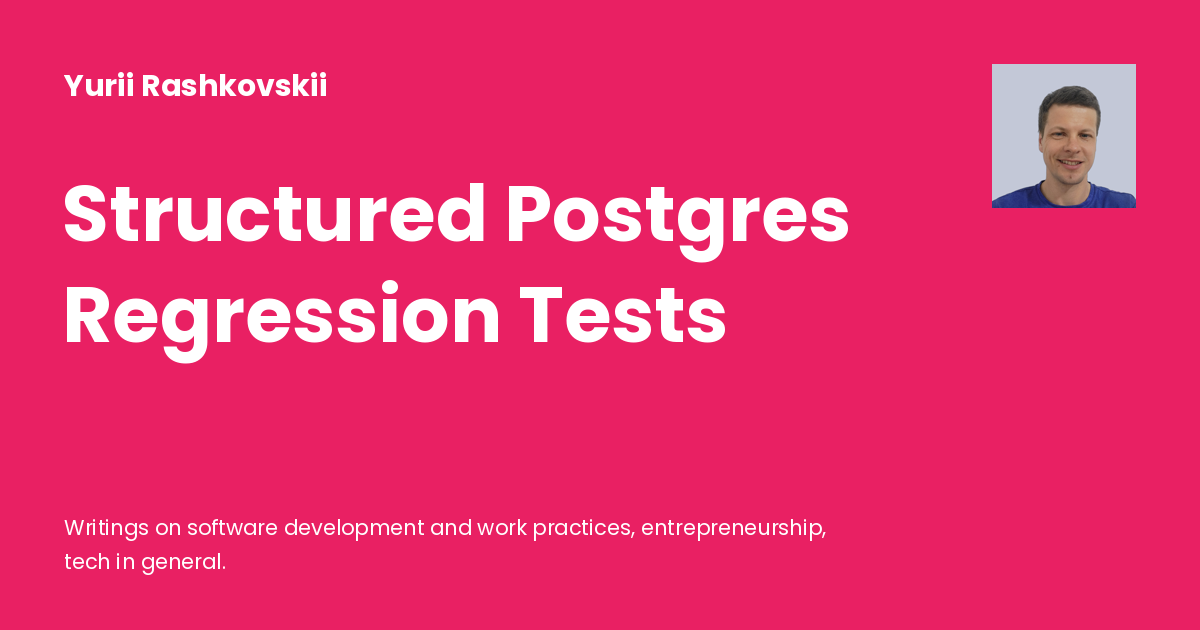 Yurii Rashkovskii

Structured Postgres Regression Tests

Writings on software development and work practices, entrepreneurship, tech in general.